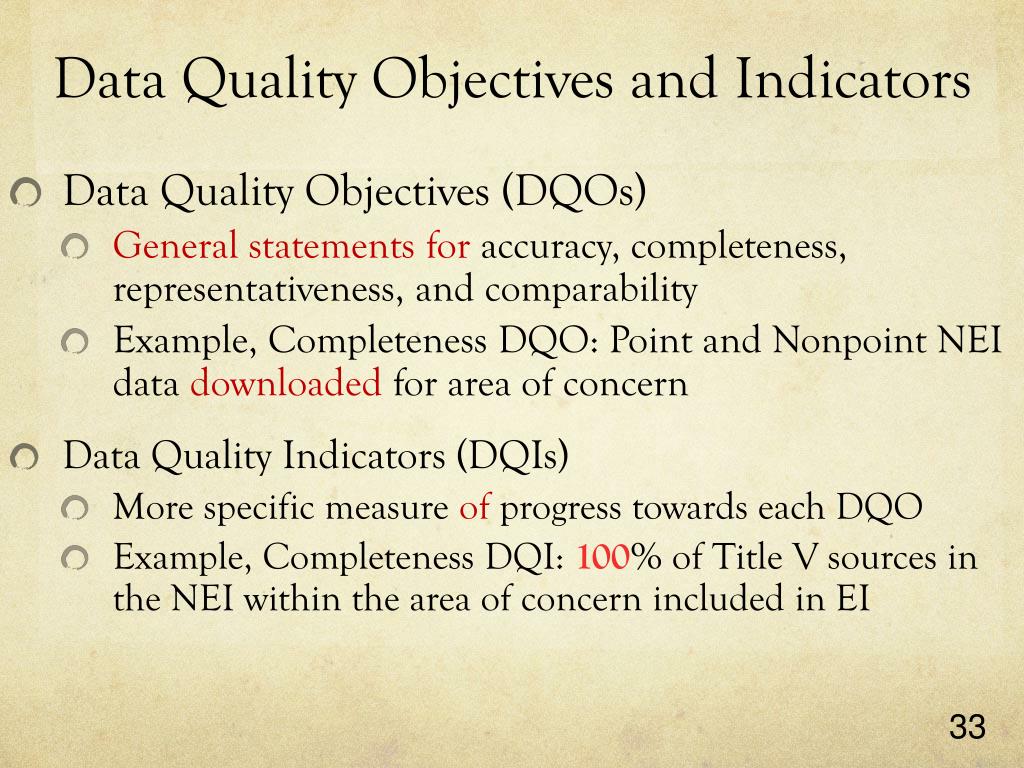 Data Quality Objectives and Indicators

Data Quality Objectives (DQOs)

General statements for accuracy, completeness, representativeness, and comparability

Example, Completeness DQO: Point and Nonpoint NEI data downloaded for area of concern

Data Quality Indicators (DQIs)

More specific measure of progress towards each DQO

Example, Completeness DQI: 100% of Title V sources in the NEI within the area of concern included in EI

33